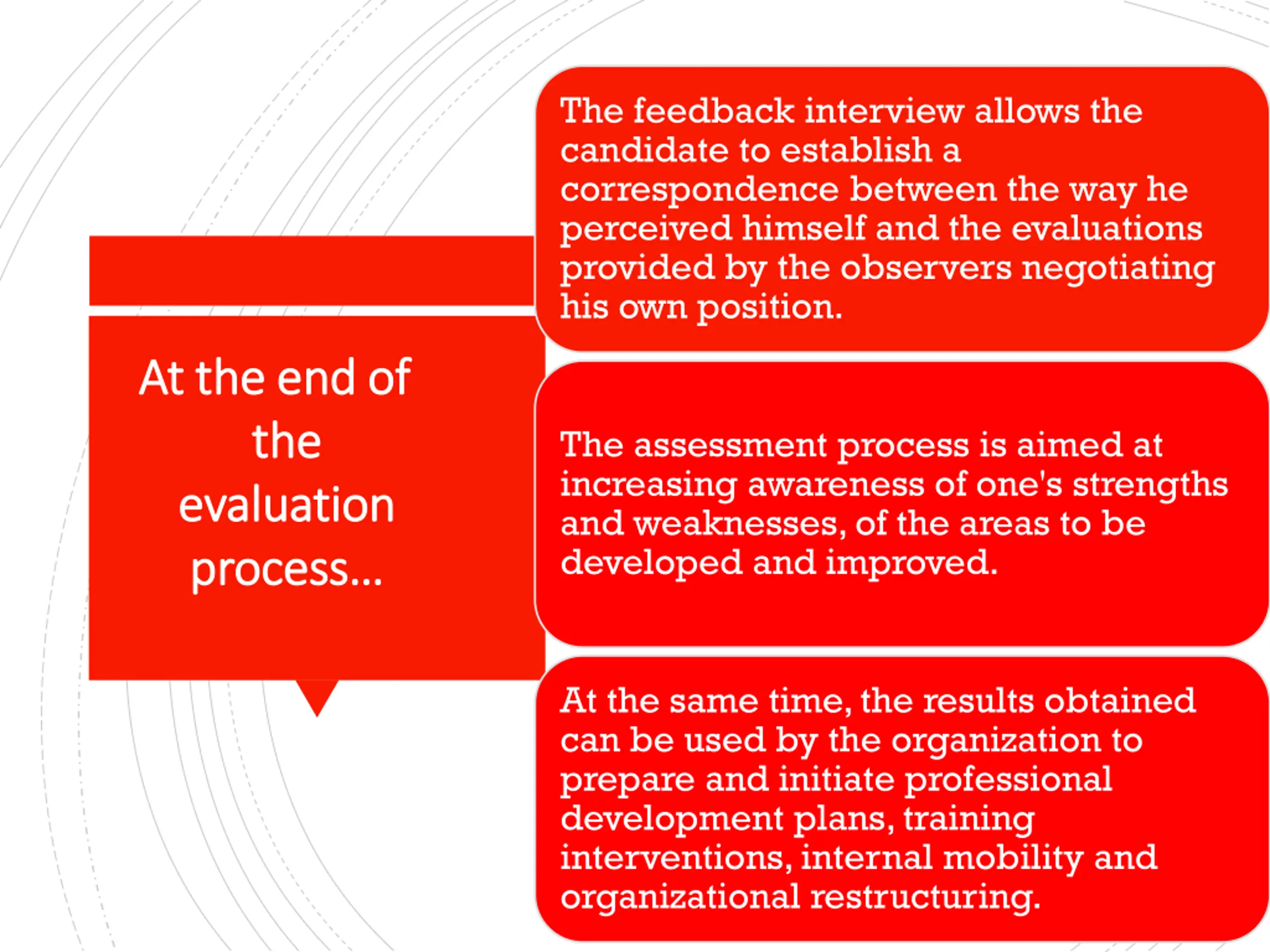 At the end of the evaluation process...

The feedback interview allows the candidate to establish a correspondence between the way he perceived himself and the evaluations provided by the observers negotiating his own position.

The assessment process is aimed at increasing awareness of one's strengths and weaknesses, of the areas to be developed and improved.

At the same time, the results obtained can be used by the organization to prepare and initiate professional development plans, training interventions, internal mobility and organizational restructuring.